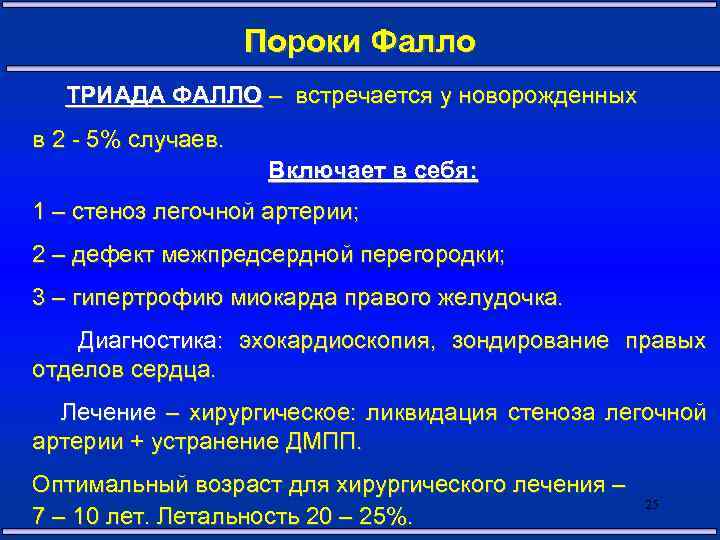 Пороки Фалло

ТРИАДА ФАЛЛО – встречается у новорожденных

в 2 - 5% случаев.

Включает в себя:

1 – стеноз легочной артерии;

2 – дефект межпредсердной перегородки;

3 – гипертрофию миокарда правого желудочка.

Диагностика: эхокардиоскопия, зондирование правых отделов сердца.

Лечение – хирургическое: ликвидация стеноза легочной артерии + устранение ДМПП.

Оптимальный возраст для хирургического лечения – 7 – 10 лет. Летальность 20 – 25%.

25